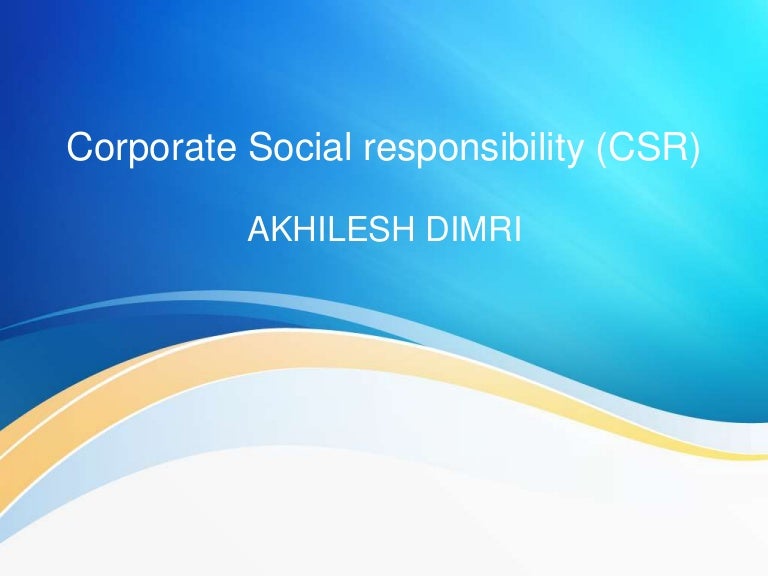 Corporate Social responsibility (CSR)

AKHILESH DIMRI